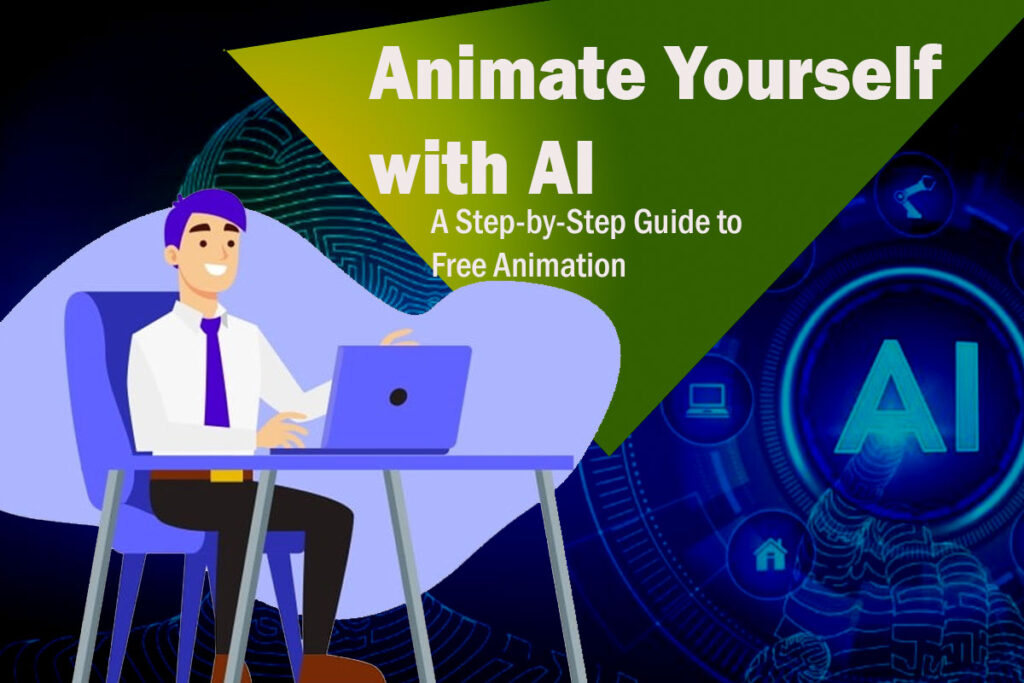 Animate Yourself with AI

A Step-by-Step Guide to Free Animation

AI